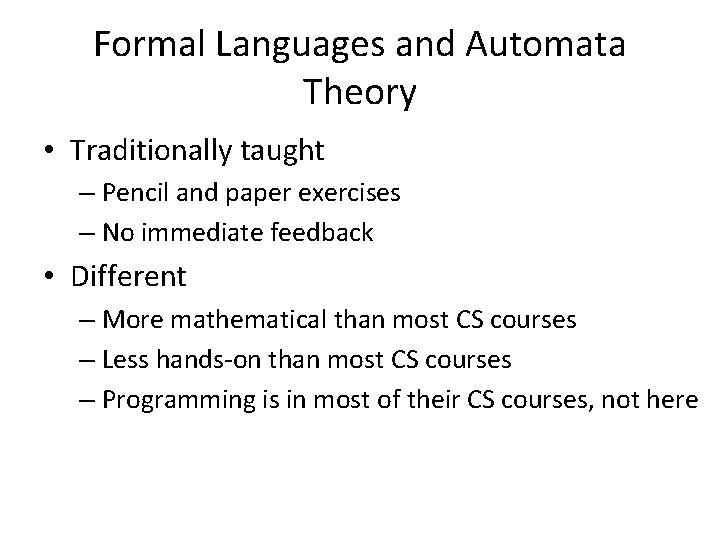 Formal Languages and Automata Theory

• Traditionally taught
– Pencil and paper exercises
– No immediate feedback

• Different
– More mathematical than most CS courses
– Less hands-on than most CS courses
– Programming is in most of their CS courses, not here